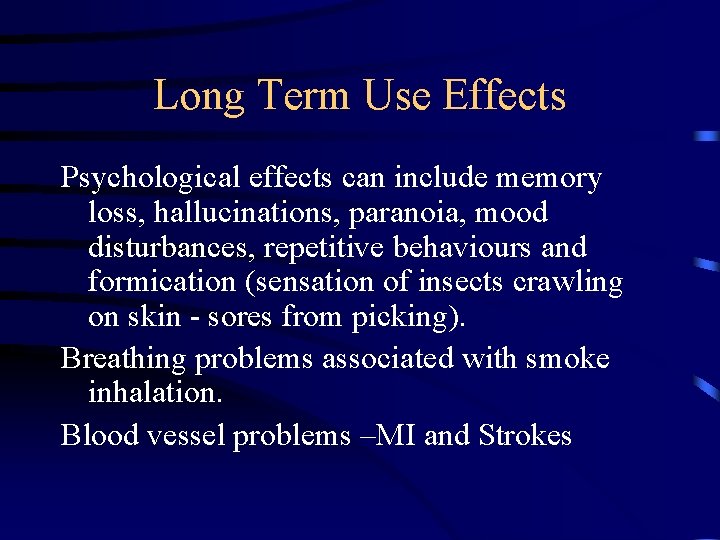 Long Term Use Effects

Psychological effects can include memory loss, hallucinations, paranoia, mood disturbances, repetitive behaviours and formication (sensation of insects crawling on skin - sores from picking).

Breathing problems associated with smoke inhalation.

Blood vessel problems –MI and Strokes